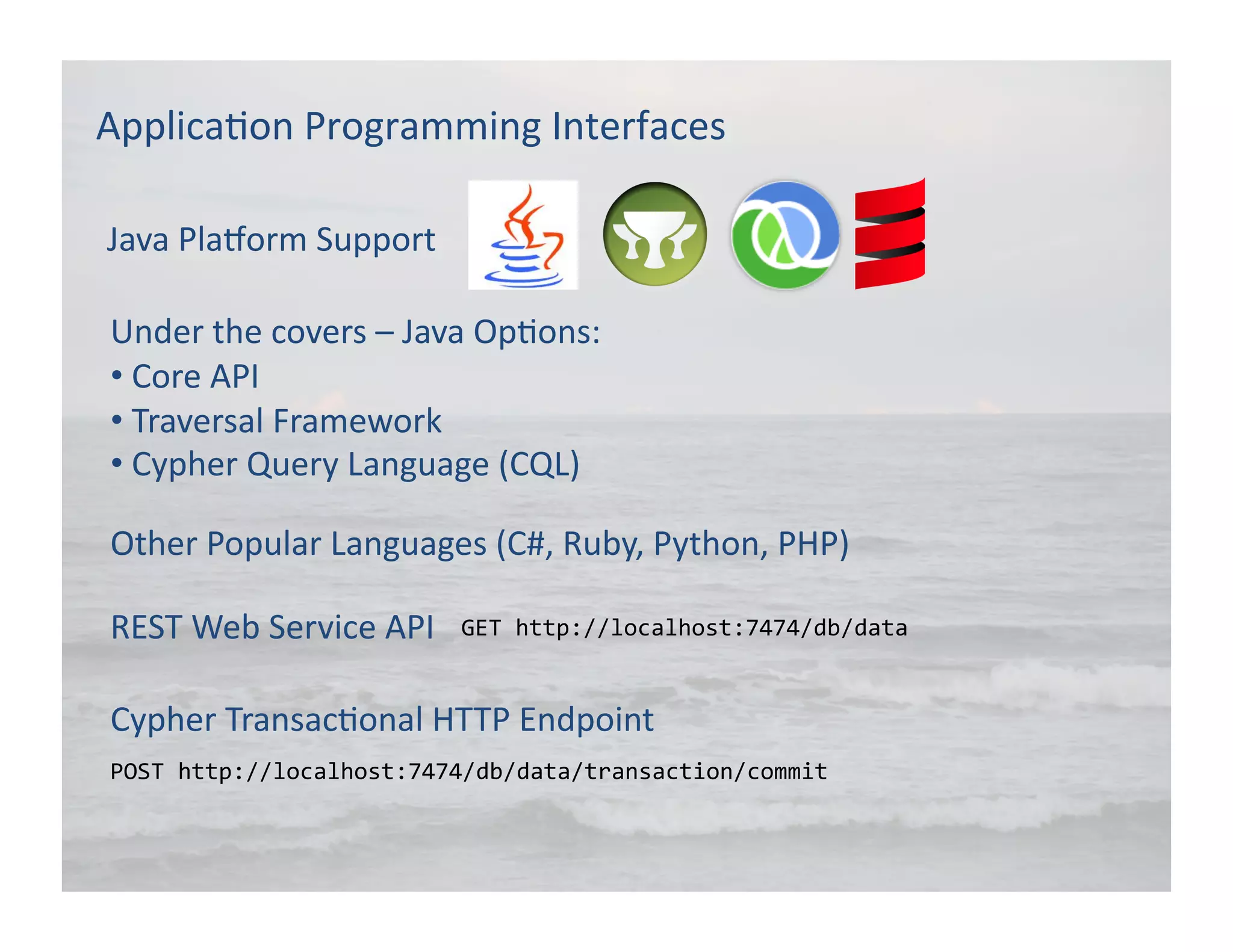 Application Programming Interfaces

Java Platform Support

Under the covers – Java Options:
• Core API
• Traversal Framework
• Cypher Query Language (CQL)

Other Popular Languages (C#, Ruby, Python, PHP)

REST Web Service API GET http://localhost:7474/db/data

Cypher Transactional HTTP Endpoint

POST http://localhost:7474/db/data/transaction/commit